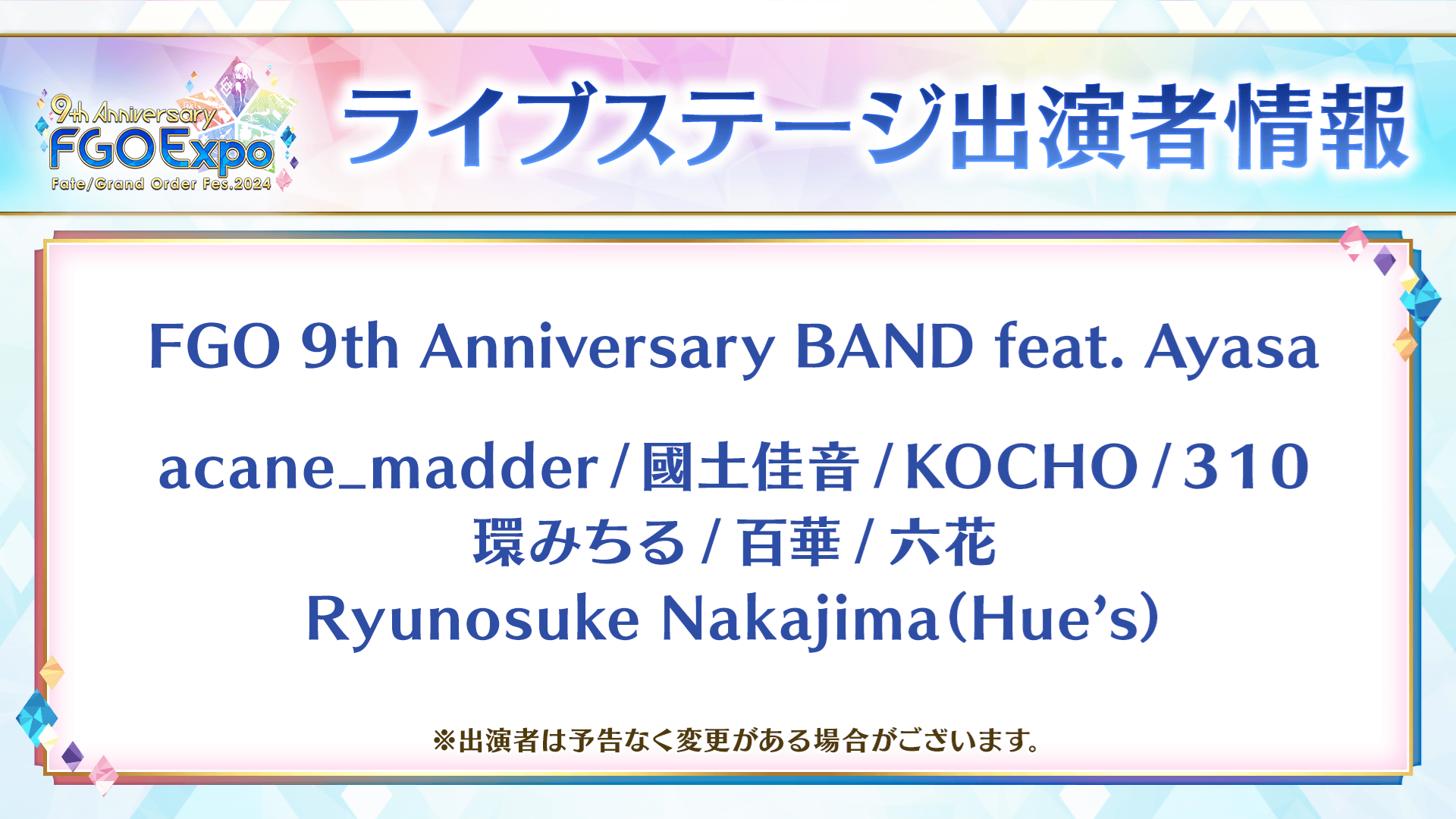 9th Anniversary
FGO Expo
Fate/Grand Order Fes.2024

ライブステージ出演者情報

FGO 9th Anniversary BAND feat. Ayasa

acane_madder / 國土佳音 / KOCHO / 310
環みちる / 百華 / 六花
Ryunosuke Nakajima(Hue's)

※出演者は予告なく変更がある場合がございます。